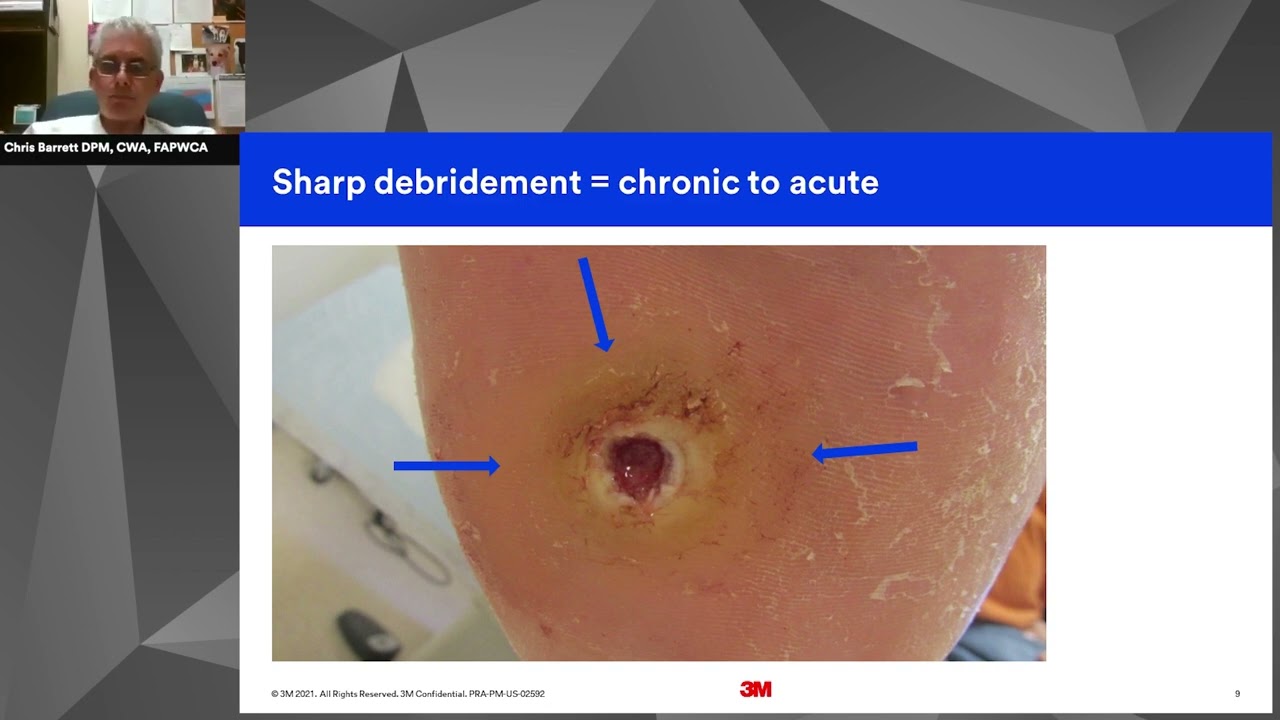 Chris Barrett DPM, CWA, FAPWCA

Sharp debridement = chronic to acute

© 3M 2021. All Rights Reserved. 3M Confidential. PRA-PM-US-02592

3M

9